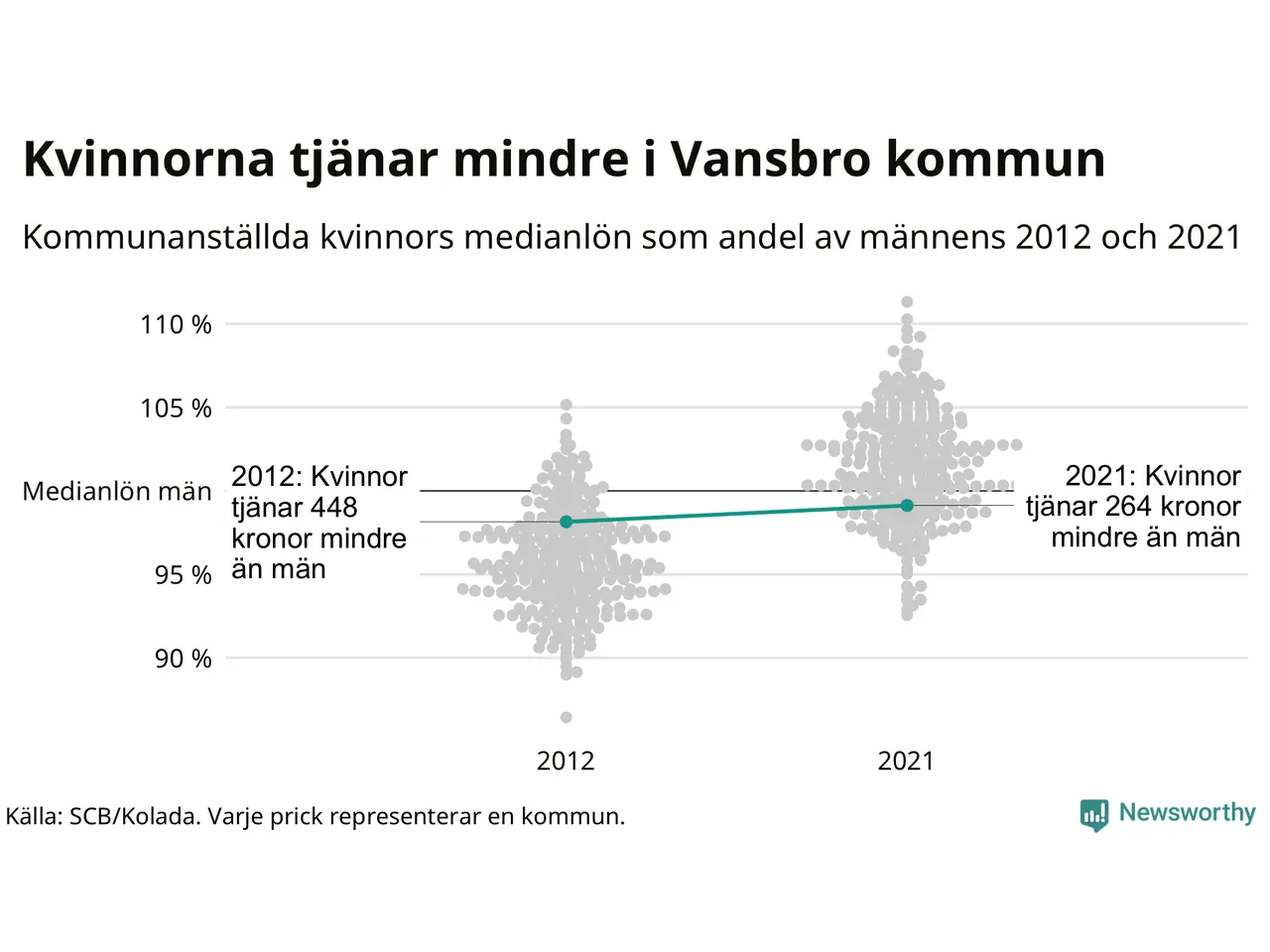 Kvinnorna tjänar mindre i Vansbro kommun

Kommunanställda kvinnors medianlön som andel av männens 2012 och 2021

110 %

105 %

Medianlön män

95 %

90 %

2012: Kvinnor tjänar 448 kronor mindre än män

2021: Kvinnor tjänar 264 kronor mindre än män

2012

2021

Källa: SCB/Kolada. Varje prick representerar en kommun.

Newsworthy